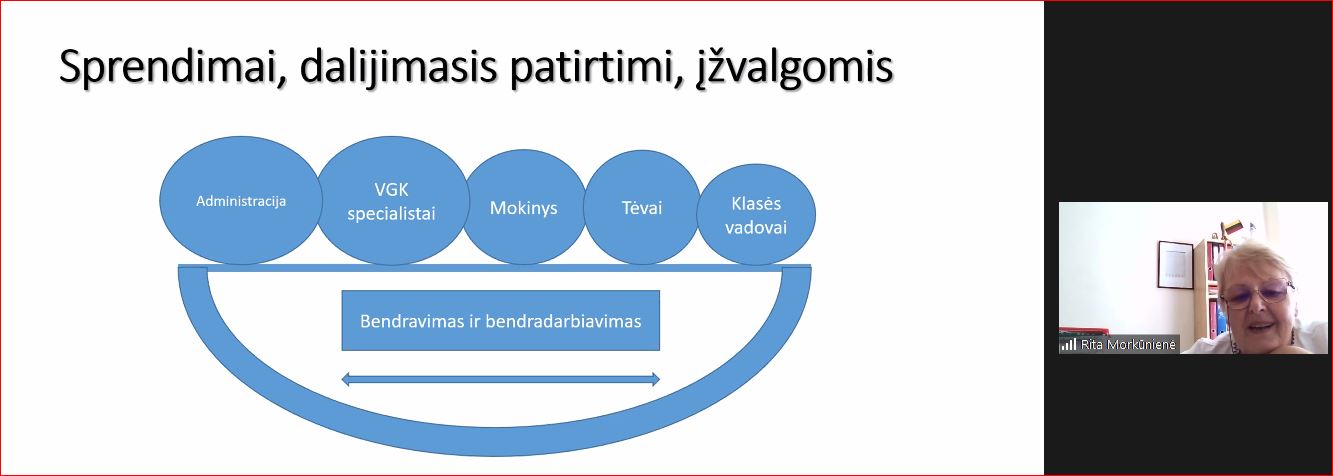 Sprendimai, dalijimasis patirtimi, įžvalgomis

Administracija

VGK specialistai

Mokinys

Tėvai

Klasės vadovai

Bendravimas ir bendradarbiavimas

Rita Morkūnienė